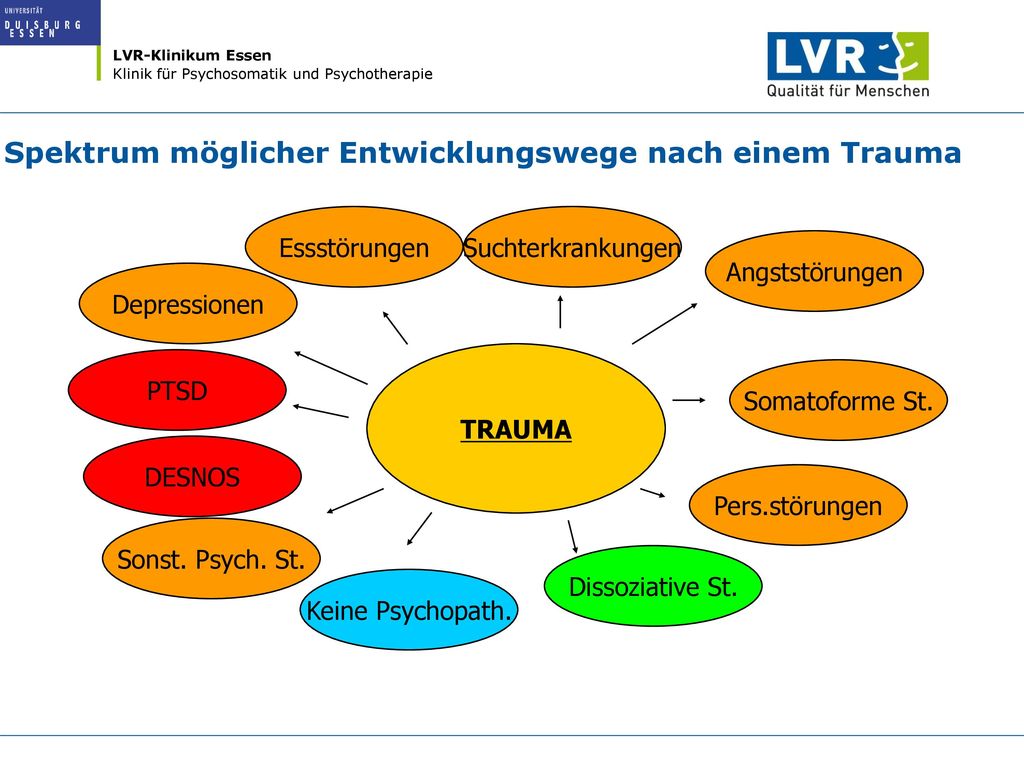 UNIVERSITÄT
DUISBURG
ESSEN

LVR-Klinikum Essen
Klinik für Psychosomatik und Psychotherapie

LVR
Qualität für Menschen

Spektrum möglicher Entwicklungswege nach einem Trauma

Essstörungen

Suchterkrankungen

Angststörungen

Depressionen

PTSD

TRAUMA

Somatoforme St.

DESNOS

Pers.störungen

Sonst. Psych. St.

Dissoziative St.

Keine Psychopath.